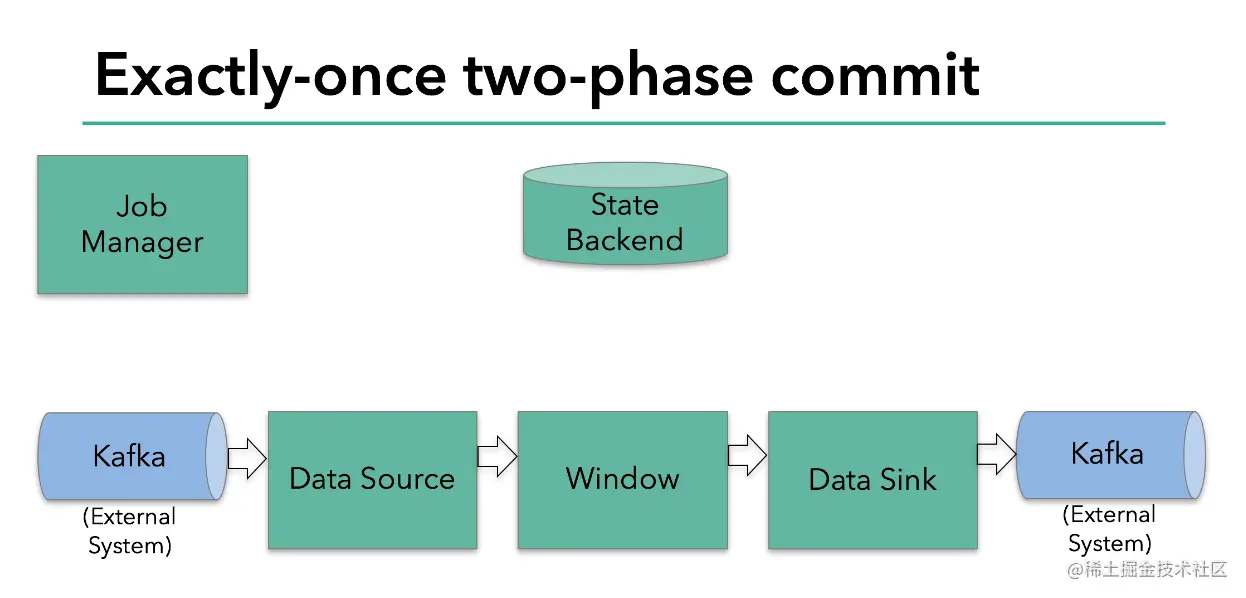 Exactly-once two-phase commit

Job Manager

State Backend

Kafka

(External System)

Data Source

Window

Data Sink

Kafka

(External System)

@稀土掘金技术社区